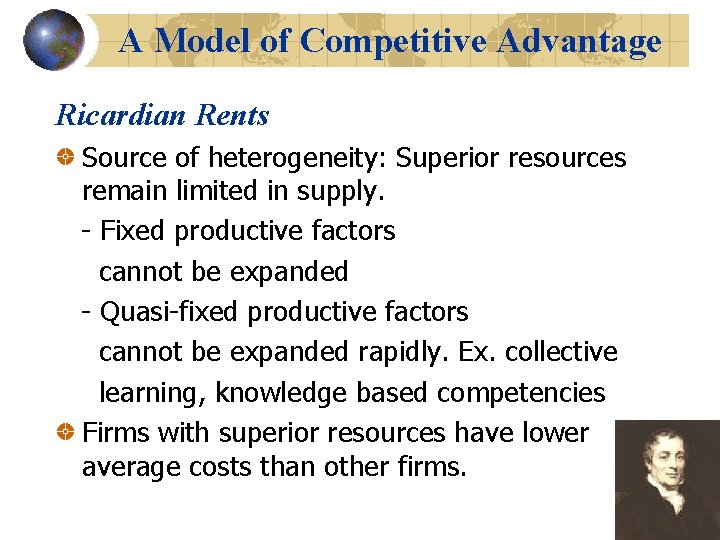 A Model of Competitive Advantage

Ricardian Rents

Source of heterogeneity: Superior resources remain limited in supply.

- Fixed productive factors
cannot be expanded

- Quasi-fixed productive factors
cannot be expanded rapidly. Ex. collective learning, knowledge based competencies

Firms with superior resources have lower average costs than other firms.